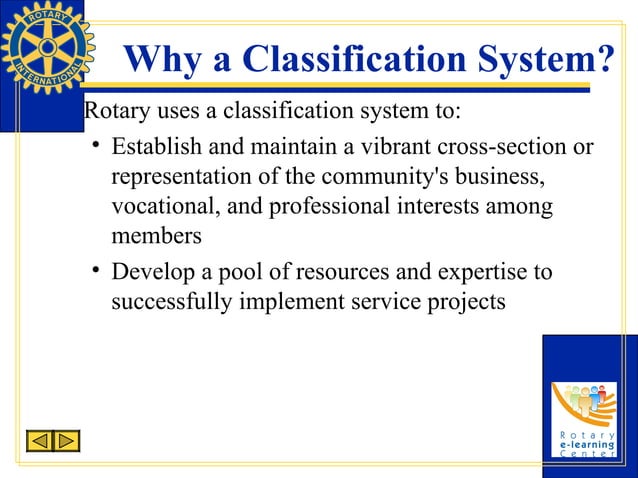 ROTARY INTERNATIONAL

Why a Classification System?

Rotary uses a classification system to:

• Establish and maintain a vibrant cross-section or representation of the community's business, vocational, and professional interests among members

• Develop a pool of resources and expertise to successfully implement service projects

Rotary e-learning Center